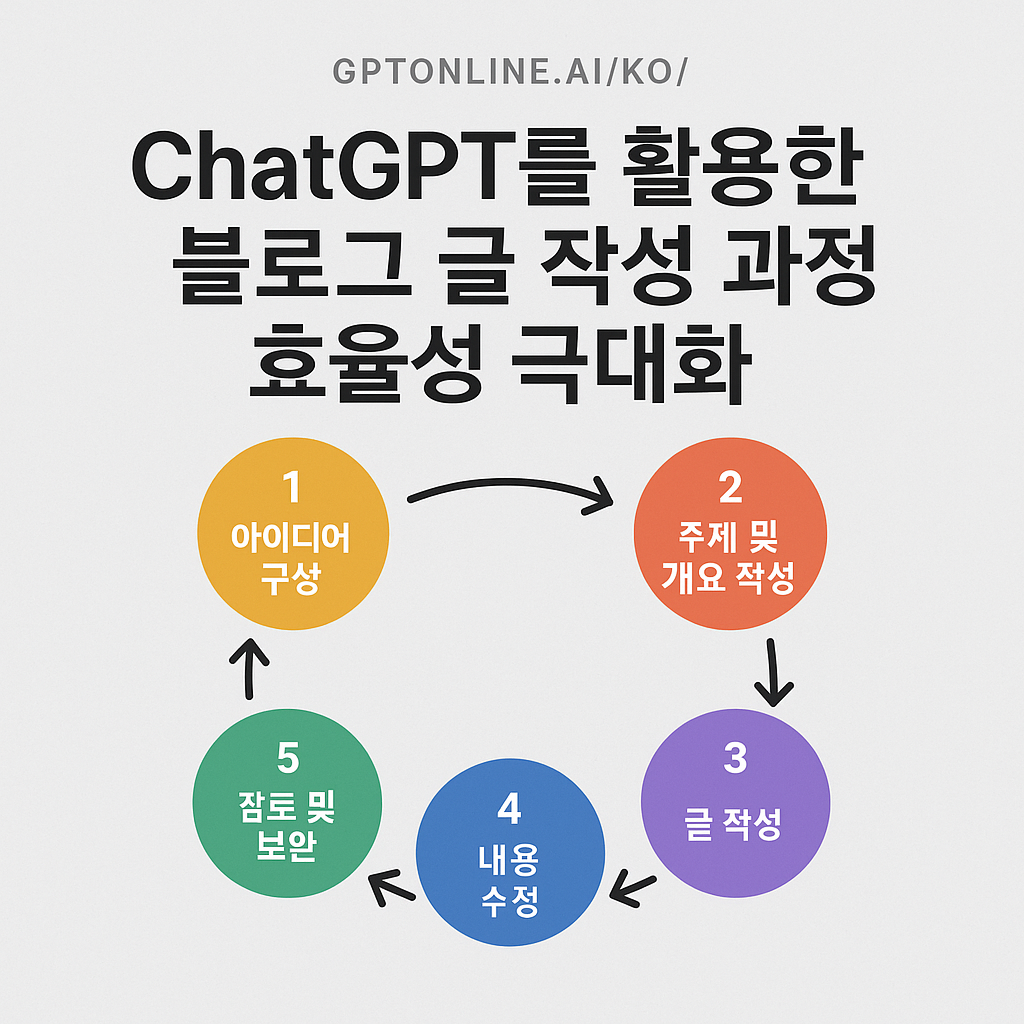 GPTONLINE.AI/KO/

ChatGPT를 활용한 블로그 글 작성 과정 효율성 극대화

1
아이디어 구상

2
주제 및 개요 작성

3
글 작성

4
내용 수정

5
잠토 및 보안